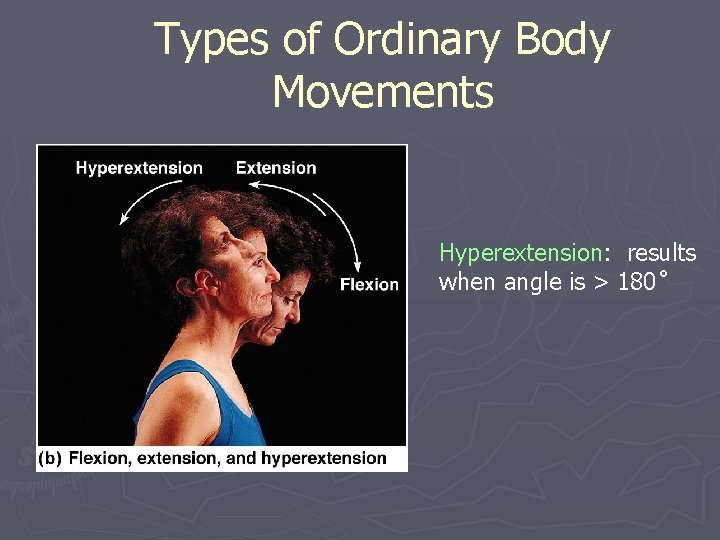 Types of Ordinary Body Movements

Hyperextension

Extension

Flexion

(b) Flexion, extension, and hyperextension

Hyperextension: results when angle is > 180°